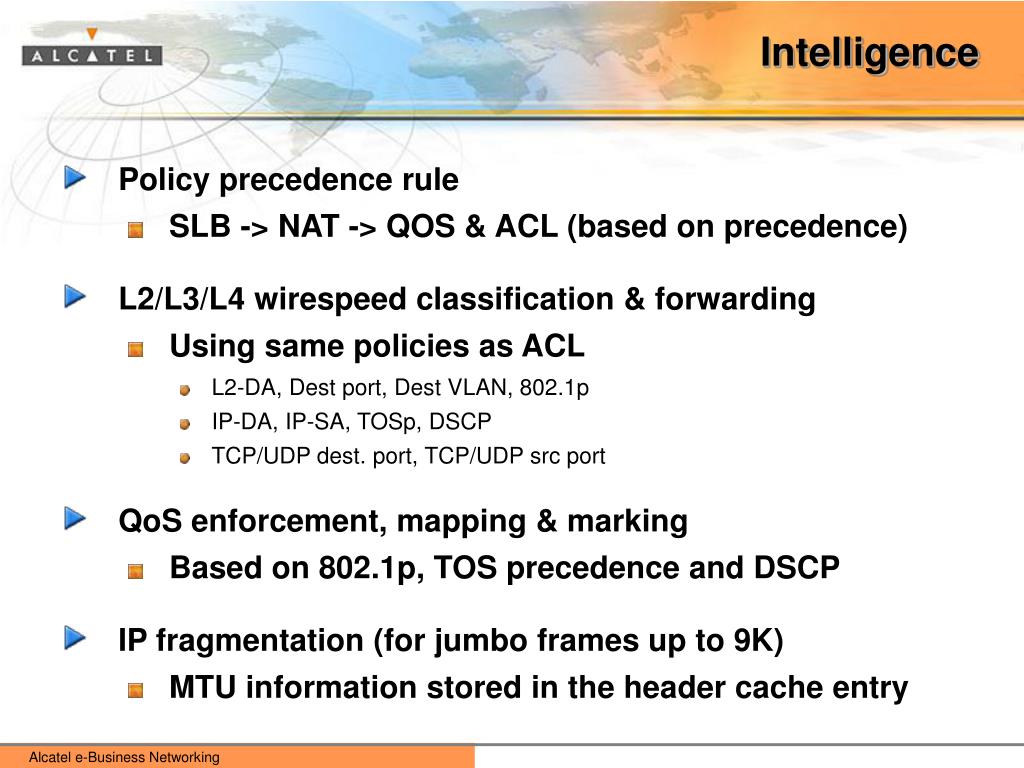 ALCATEL

Intelligence

Policy precedence rule

SLB -> NAT -> QOS & ACL (based on precedence)

L2/L3/L4 wirespeed classification & forwarding

Using same policies as ACL

L2-DA, Dest port, Dest VLAN, 802.1p

IP-DA, IP-SA, TOSp, DSCP

TCP/UDP dest. port, TCP/UDP src port

QoS enforcement, mapping & marking

Based on 802.1p, TOS precedence and DSCP

IP fragmentation (for jumbo frames up to 9K)

MTU information stored in the header cache entry

Alcatel e-Business Networking